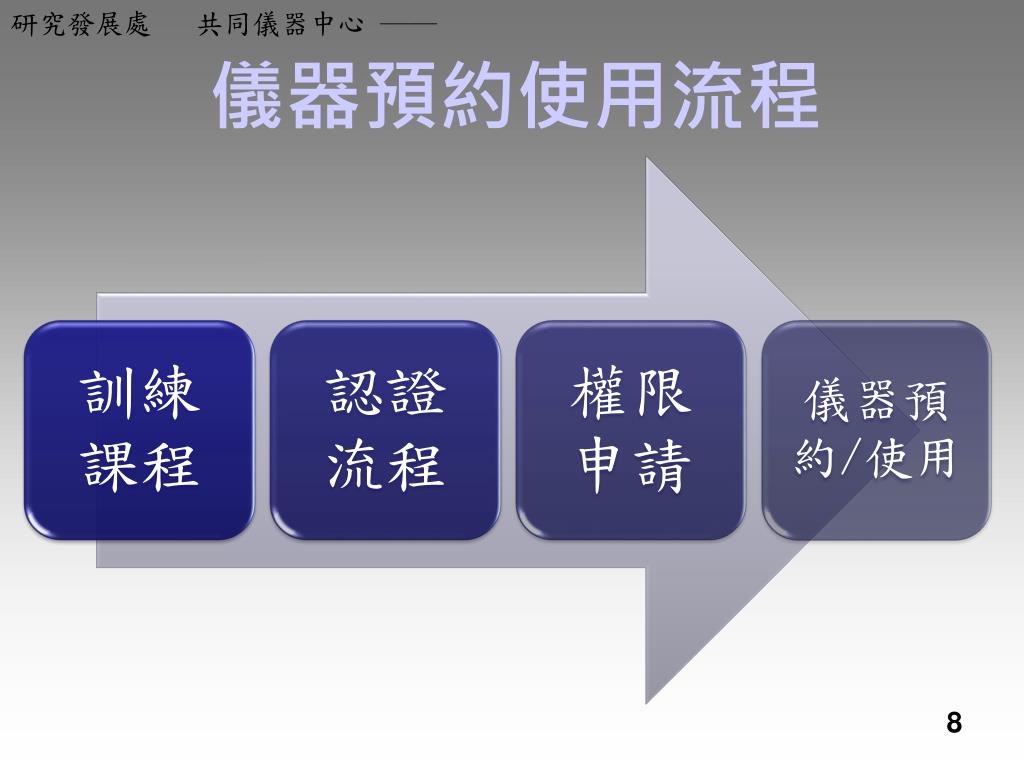 研究發展處　共同儀器中心 ——

儀器預約使用流程

訓練課程

認證流程

權限申請

儀器預約/使用

8